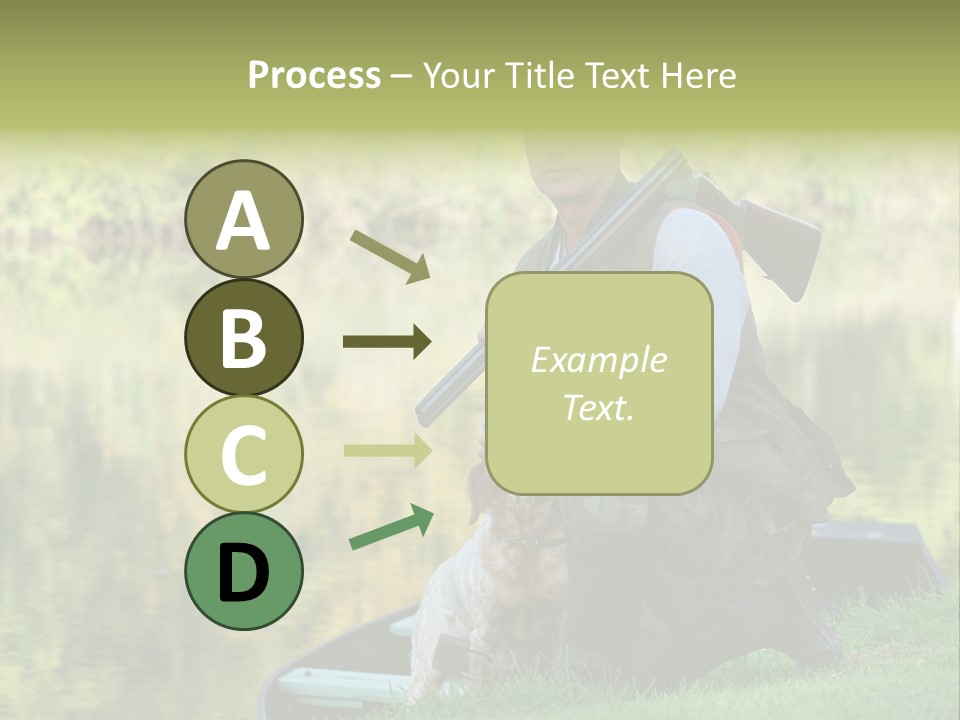 Process – Your Title Text Here

A

B

C

D

Example Text.